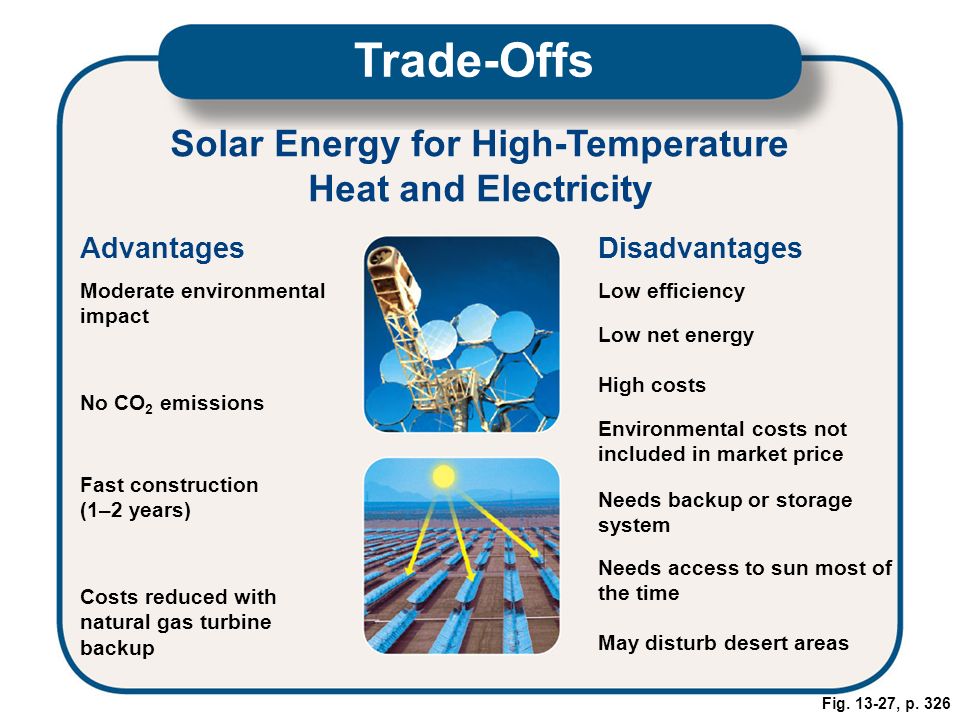 Trade-Offs

Solar Energy for High-Temperature Heat and Electricity

Advantages

Moderate environmental impact

No $CO_2$ emissions

Fast construction (1–2 years)

Costs reduced with natural gas turbine backup

Disadvantages

Low efficiency

Low net energy

High costs

Environmental costs not included in market price

Needs backup or storage system

Needs access to sun most of the time

May disturb desert areas

Fig. 13-27, p. 326